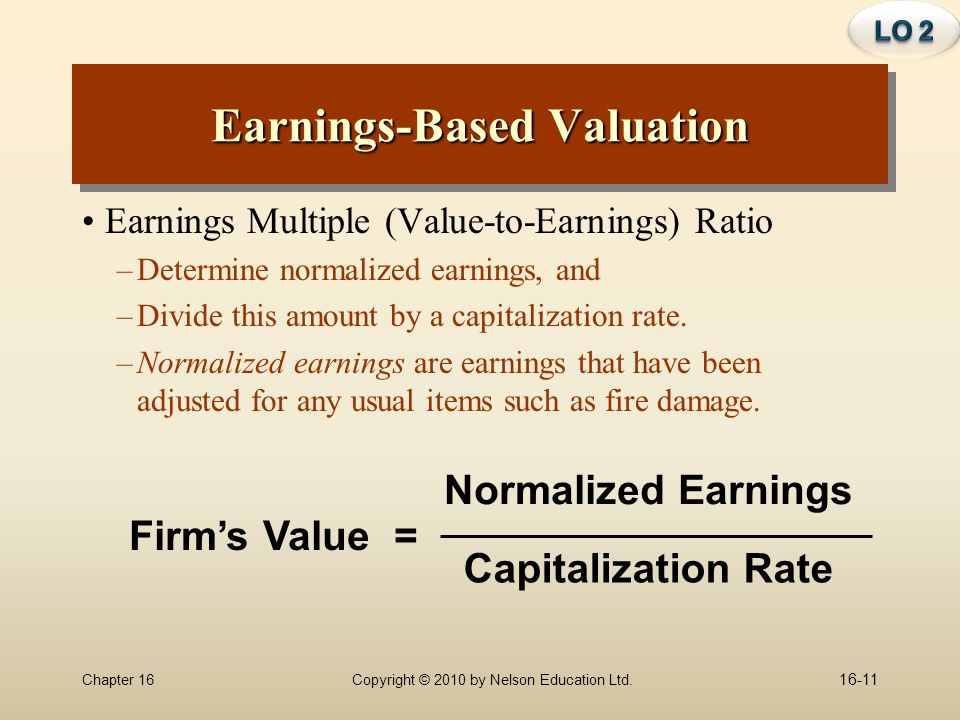 LO 2

Earnings-Based Valuation

• Earnings Multiple (Value-to-Earnings) Ratio

– Determine normalized earnings, and

– Divide this amount by a capitalization rate.

– Normalized earnings are earnings that have been adjusted for any usual items such as fire damage.

$\text{Firm's Value} = \frac{\text{Normalized Earnings}}{\text{Capitalization Rate}}$

Chapter 16

Copyright © 2010 by Nelson Education Ltd.

16-11